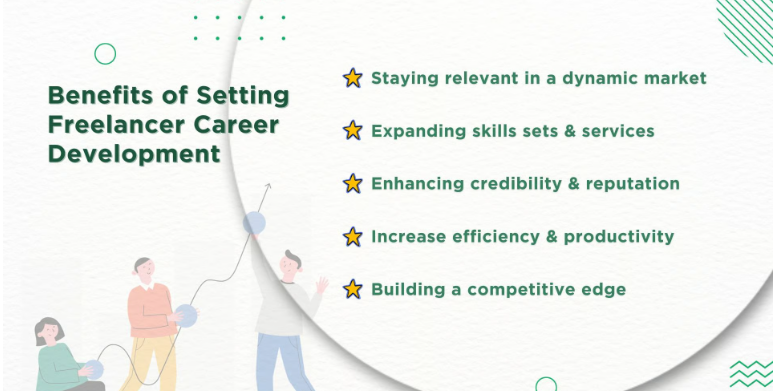 Benefits of Setting Freelancer Career Development

Staying relevant in a dynamic market

Expanding skills sets & services

Enhancing credibility & reputation

Increase efficiency & productivity

Building a competitive edge